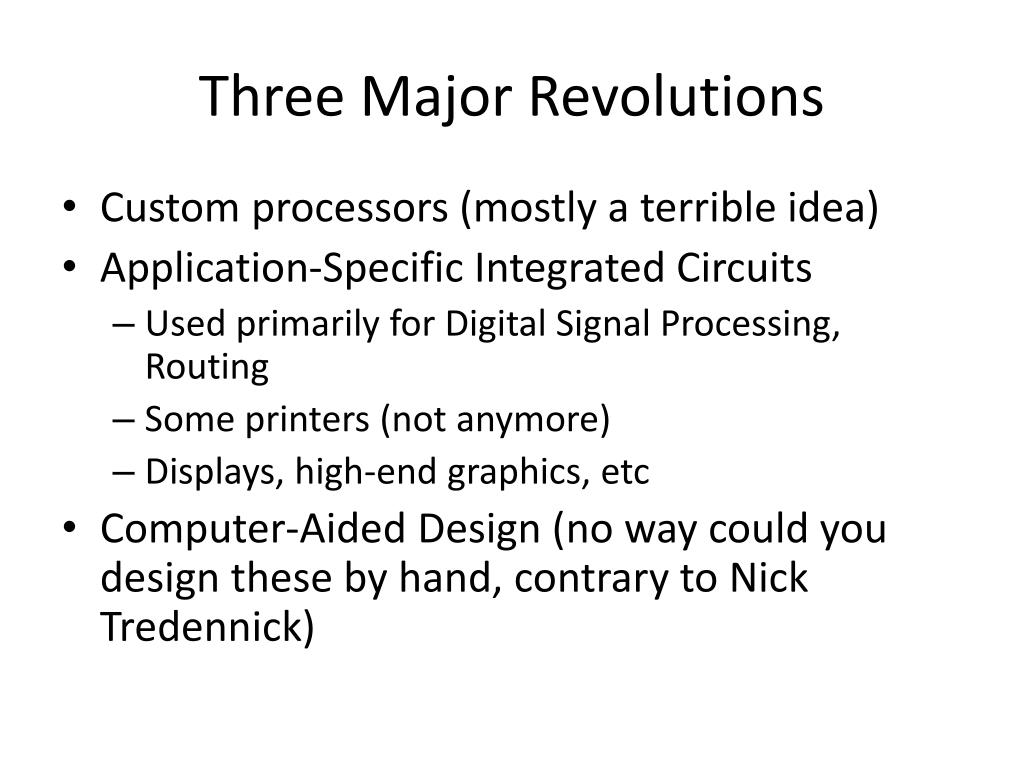 Three Major Revolutions

• Custom processors (mostly a terrible idea)
• Application-Specific Integrated Circuits
  – Used primarily for Digital Signal Processing, Routing
  – Some printers (not anymore)
  – Displays, high-end graphics, etc
• Computer-Aided Design (no way could you design these by hand, contrary to Nick Tredennick)